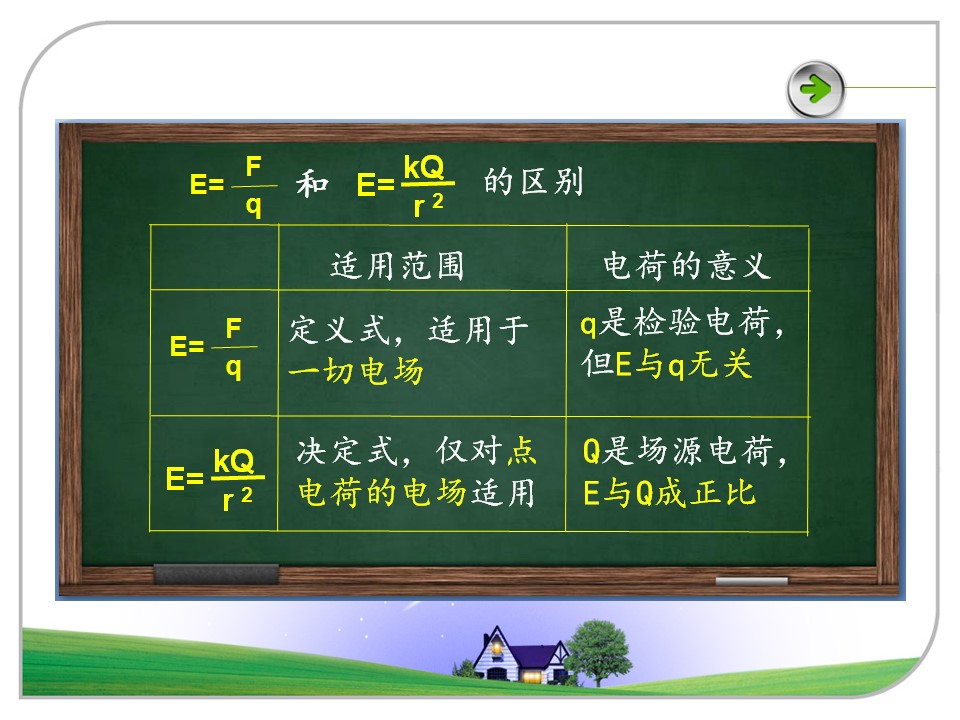 $E=\frac{F}{q}$ 和 $E=\frac{kQ}{r^2}$ 的区别

| | 适用范围 | 电荷的意义 |
|---|---|---|
| $E=\frac{F}{q}$ | 定义式，适用于一切电场 | q是检验电荷，但E与q无关 |
| $E=\frac{kQ}{r^2}$ | 决定式，仅对点电荷的电场适用 | Q是场源电荷，E与Q成正比 |